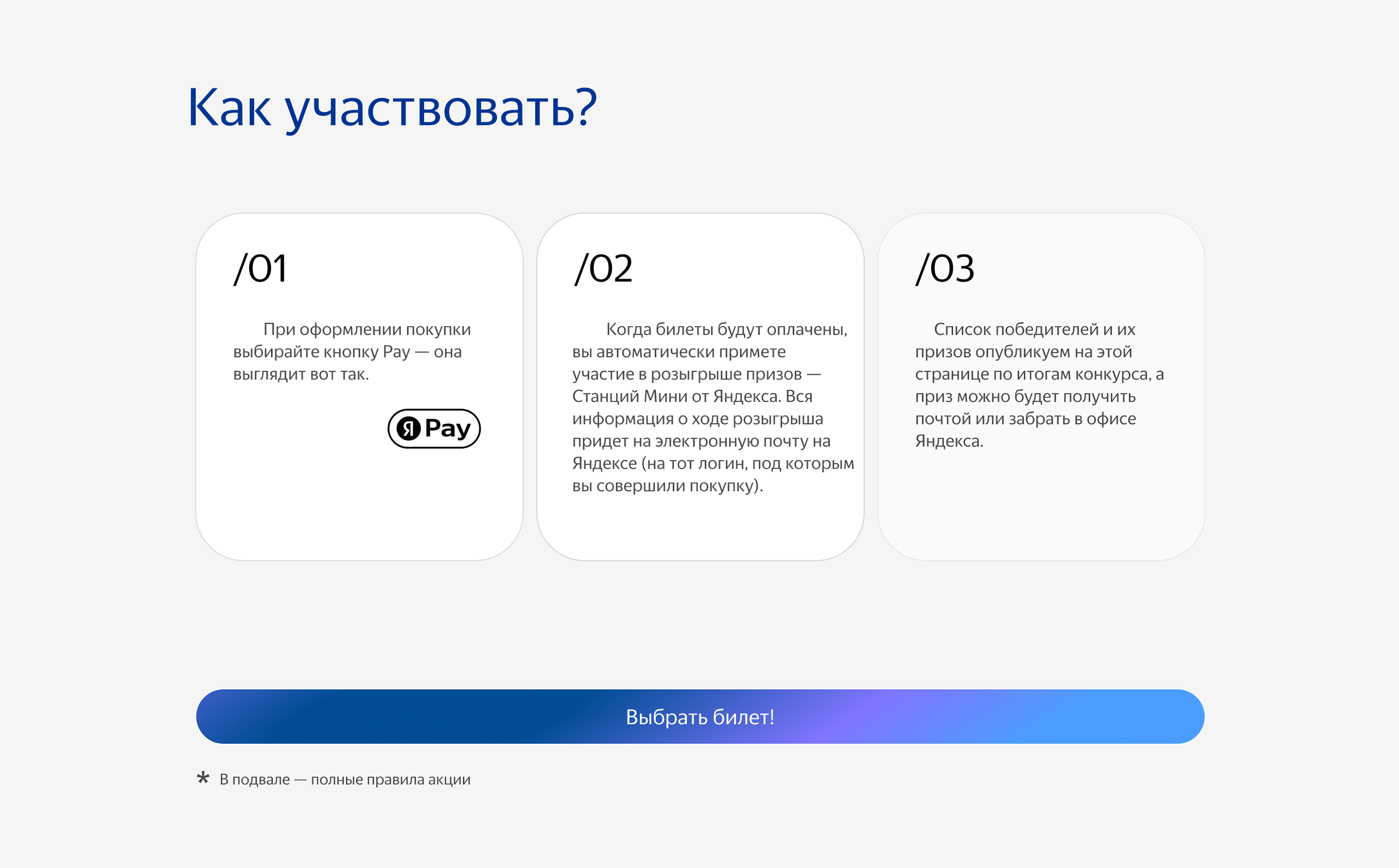 Как участвовать?

/01

При оформлении покупки выбирайте кнопку Pay — она выглядит вот так.

Я Pay

/02

Когда билеты будут оплачены, вы автоматически примете участие в розыгрыше призов — Станций Мини от Яндекса. Вся информация о ходе розыгрыша придет на электронную почту на Яндексе (на тот логин, под которым вы совершили покупку).

/03

Список победителей и их призов опубликуем на этой странице по итогам конкурса, а приз можно будет получить почтой или забрать в офисе Яндекса.

Выбрать билет!

* В подвале — полные правила акции